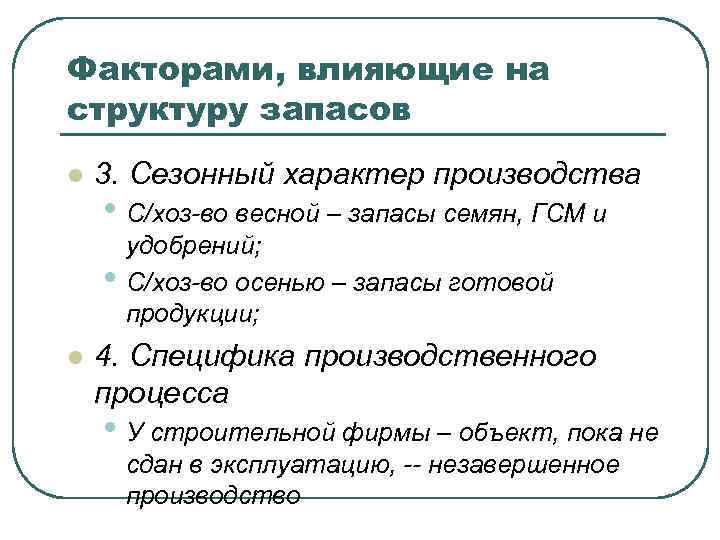 Факторами, влияющие на структуру запасов

3. Сезонный характер производства

С/хоз-во весной – запасы семян, ГСМ и удобрений;

С/хоз-во осенью – запасы готовой продукции;

4. Специфика производственного процесса

У строительной фирмы – объект, пока не сдан в эксплуатацию, -- незавершенное производство